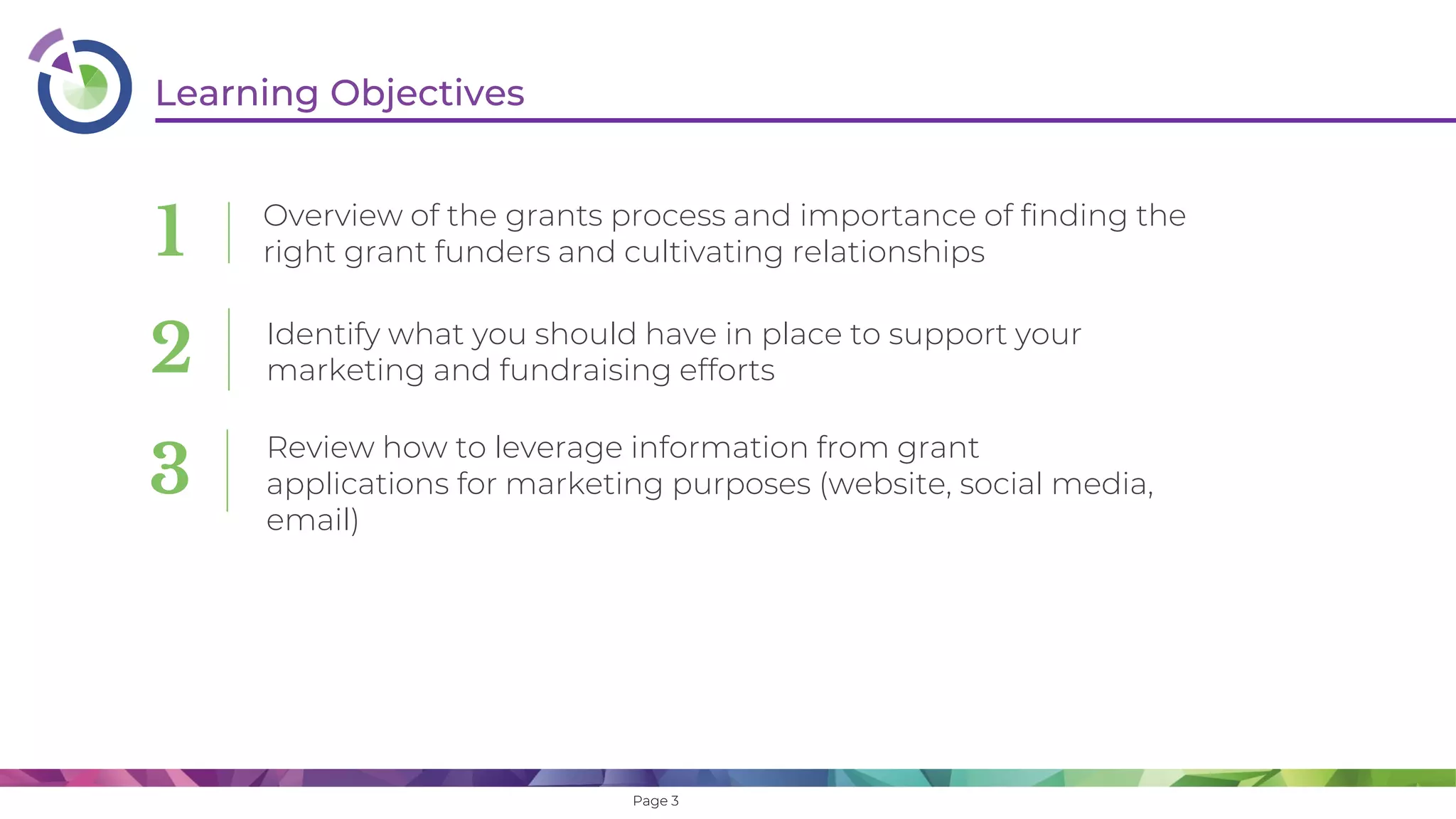 Learning Objectives

1 Overview of the grants process and importance of finding the right grant funders and cultivating relationships

2 Identify what you should have in place to support your marketing and fundraising efforts

3 Review how to leverage information from grant applications for marketing purposes (website, social media, email)

Page 3